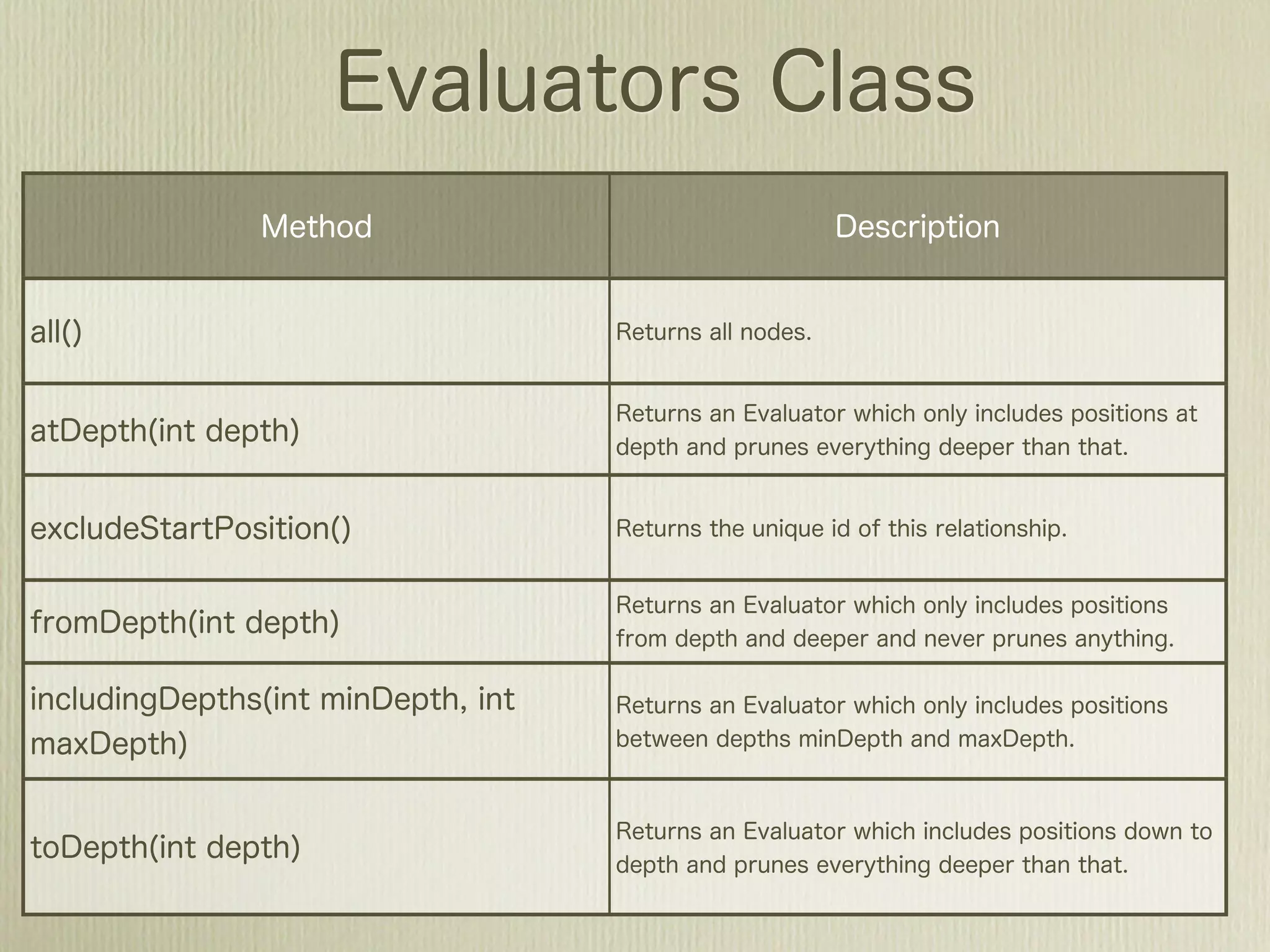 Evaluators Class

| Method | Description |
|---|---|
| all() | Returns all nodes. |
| atDepth(int depth) | Returns an Evaluator which only includes positions at depth and prunes everything deeper than that. |
| excludeStartPosition() | Returns the unique id of this relationship. |
| fromDepth(int depth) | Returns an Evaluator which only includes positions from depth and deeper and never prunes anything. |
| includingDepths(int minDepth, int maxDepth) | Returns an Evaluator which only includes positions between depths minDepth and maxDepth. |
| toDepth(int depth) | Returns an Evaluator which includes positions down to depth and prunes everything deeper than that. |